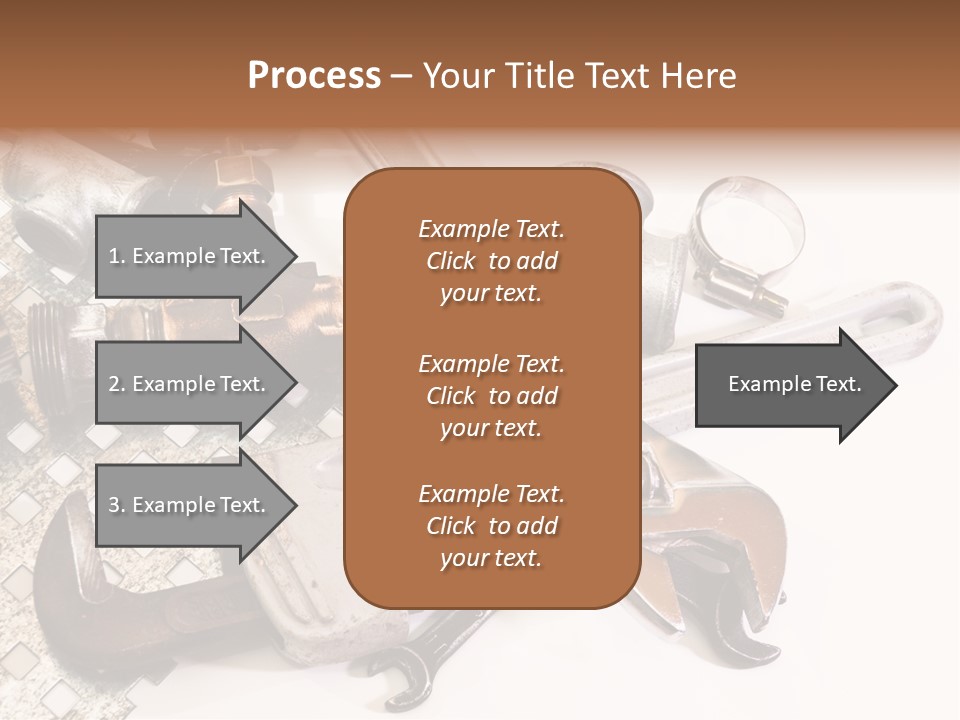 Process – Your Title Text Here

1. Example Text.

2. Example Text.

3. Example Text.

Example Text. Click to add your text.

Example Text. Click to add your text.

Example Text. Click to add your text.

Example Text.